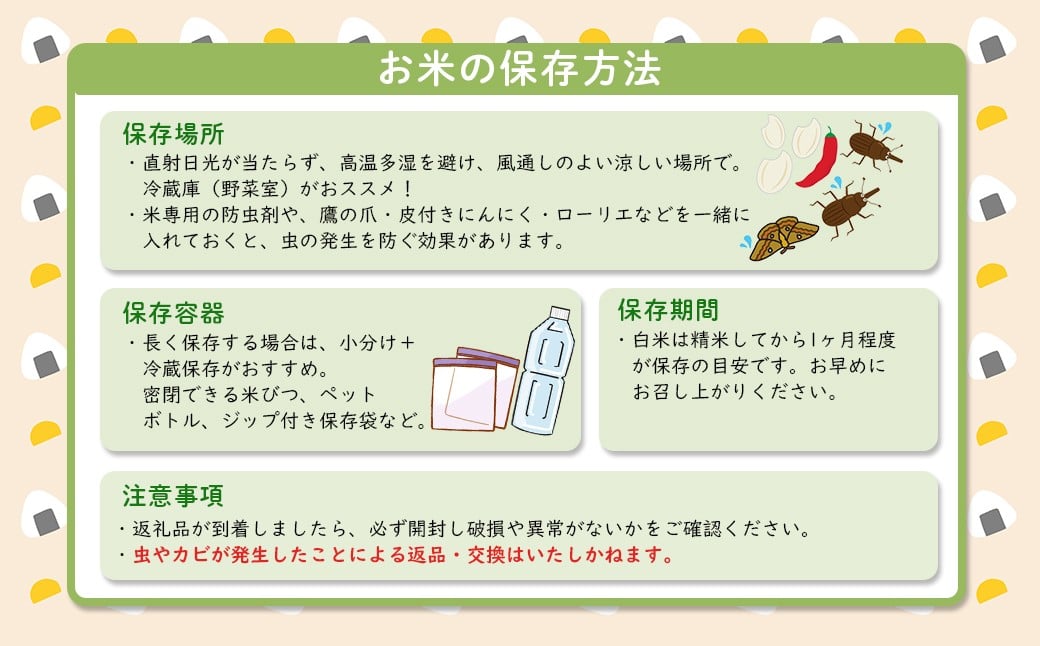 お米の保存方法

保存場所
・直射日光が当たらず、高温多湿を避け、風通しのよい涼しい場所で。冷蔵庫（野菜室）がおススメ！
・米専用の防虫剤や、鷹の爪・皮付きにんにく・ローリエなどを一緒に入れておくと、虫の発生を防ぐ効果があります。

保存容器
・長く保存する場合は、小分け＋冷蔵保存がおすすめ。密閉できる米びつ、ペットボトル、ジップ付き保存袋など。

保存期間
・白米は精米してから1ヶ月程度が保存の目安です。お早めにお召し上がりください。

注意事項
・返礼品が到着しましたら、必ず開封し破損や異常がないかをご確認ください。
・虫やカビが発生したことによる返品・交換はいたしかねます。